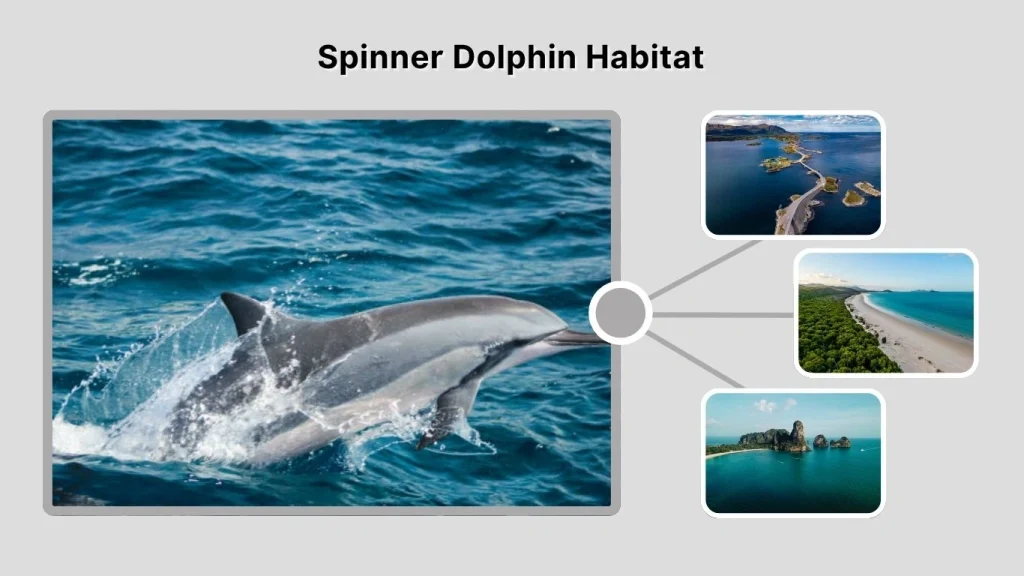 Spinner Dolphin Habitat